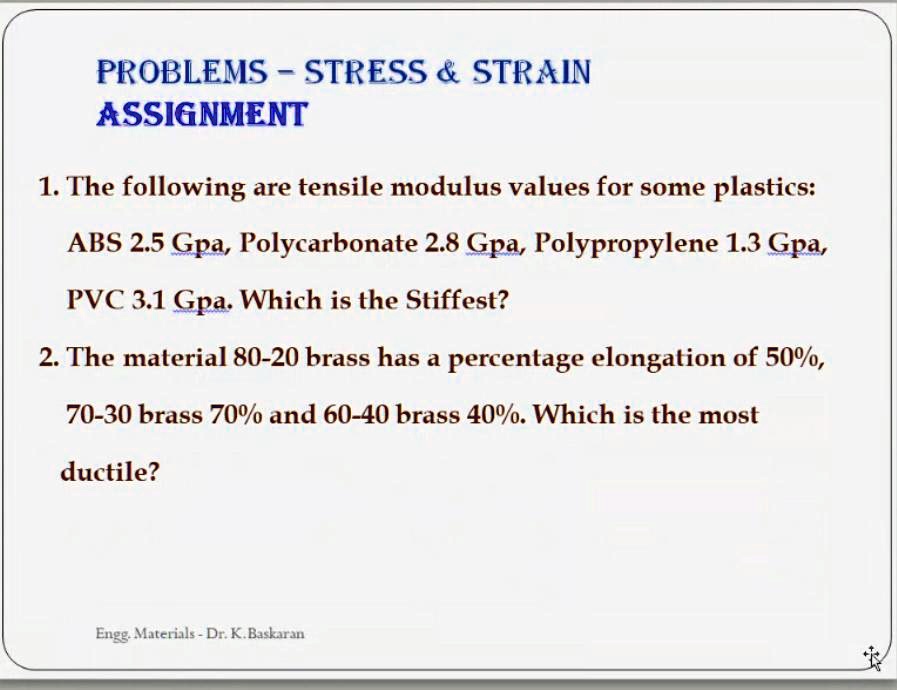 PROBLEMS – STRESS & STRAIN
ASSIGNMENT

1. The following are tensile modulus values for some plastics: ABS 2.5 Gpa, Polycarbonate 2.8 Gpa, Polypropylene 1.3 Gpa, PVC 3.1 Gpa. Which is the Stiffest?

2. The material 80-20 brass has a percentage elongation of 50%, 70-30 brass 70% and 60-40 brass 40%. Which is the most ductile?

Engg. Materials - Dr. K.Baskaran